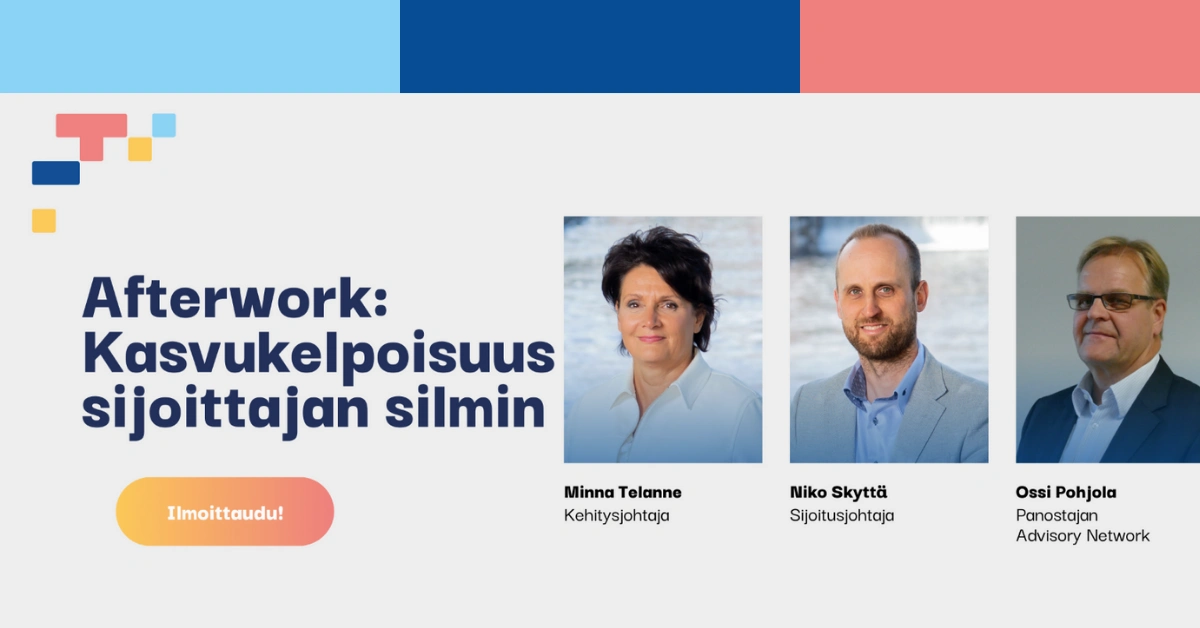 Afterwork: Kasvukelpoisuus sijoittajan silmin

Ilmoittaudu!

Minna Telanne
Kehitysjohtaja

Niko Skyttä
Sijoitusjohtaja

Ossi Pohjola
Panostajan Advisory Network